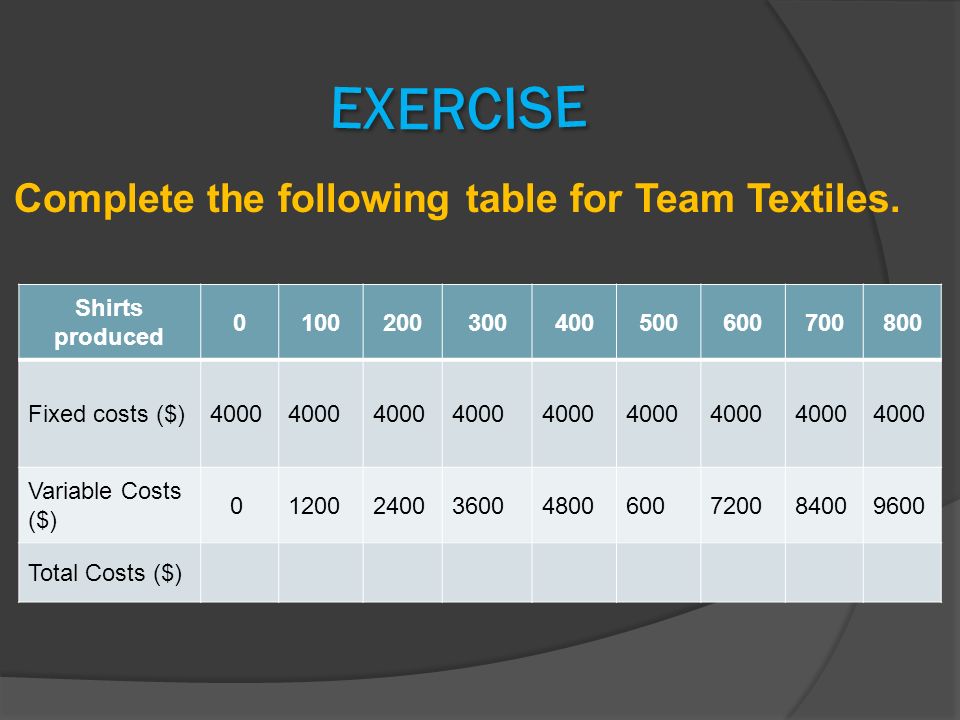 EXERCISE

Complete the following table for Team Textiles.

| Shirts produced | 0 | 100 | 200 | 300 | 400 | 500 | 600 | 700 | 800 |
|---|---|---|---|---|---|---|---|---|---|
| Fixed costs ($) | 4000 | 4000 | 4000 | 4000 | 4000 | 4000 | 4000 | 4000 | 4000 |
| Variable Costs ($) | 0 | 1200 | 2400 | 3600 | 4800 | 600 | 7200 | 8400 | 9600 |
| Total Costs ($) | | | | | | | | | |